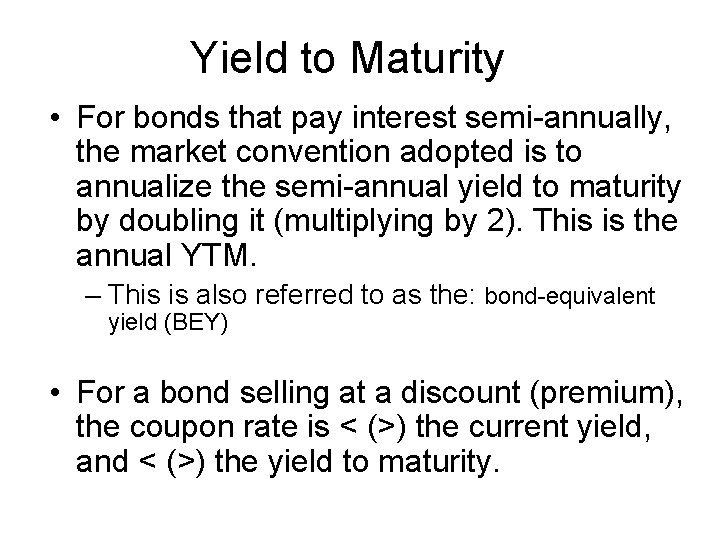 Yield to Maturity

• For bonds that pay interest semi-annually, the market convention adopted is to annualize the semi-annual yield to maturity by doubling it (multiplying by 2). This is the annual YTM.

– This is also referred to as the: bond-equivalent yield (BEY)

• For a bond selling at a discount (premium), the coupon rate is < (>) the current yield, and < (>) the yield to maturity.